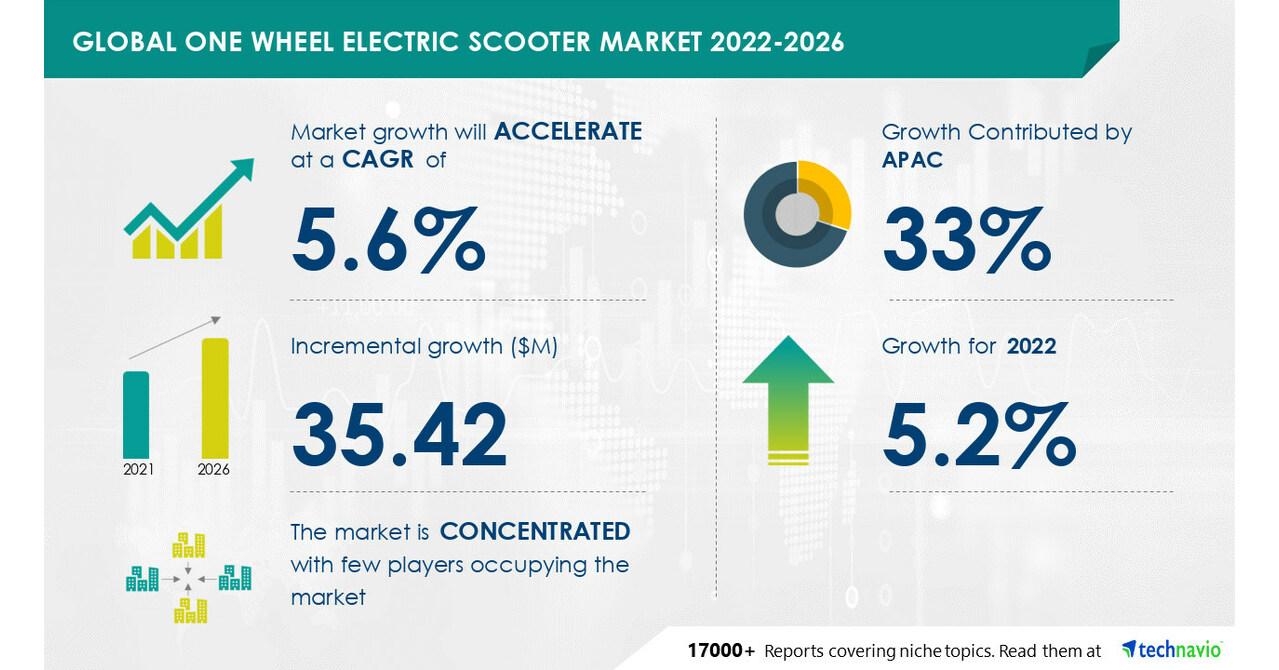 GLOBAL ONE WHEEL ELECTRIC SCOOTER MARKET 2022-2026

Market growth will ACCELERATE at a CAGR of

5.6%

Incremental growth ($M)

35.42

2021

2026

The market is CONCENTRATED with few players occupying the market

Growth Contributed by APAC

33%

Growth for 2022

5.2%

17000+ Reports covering niche topics. Read them at technavio